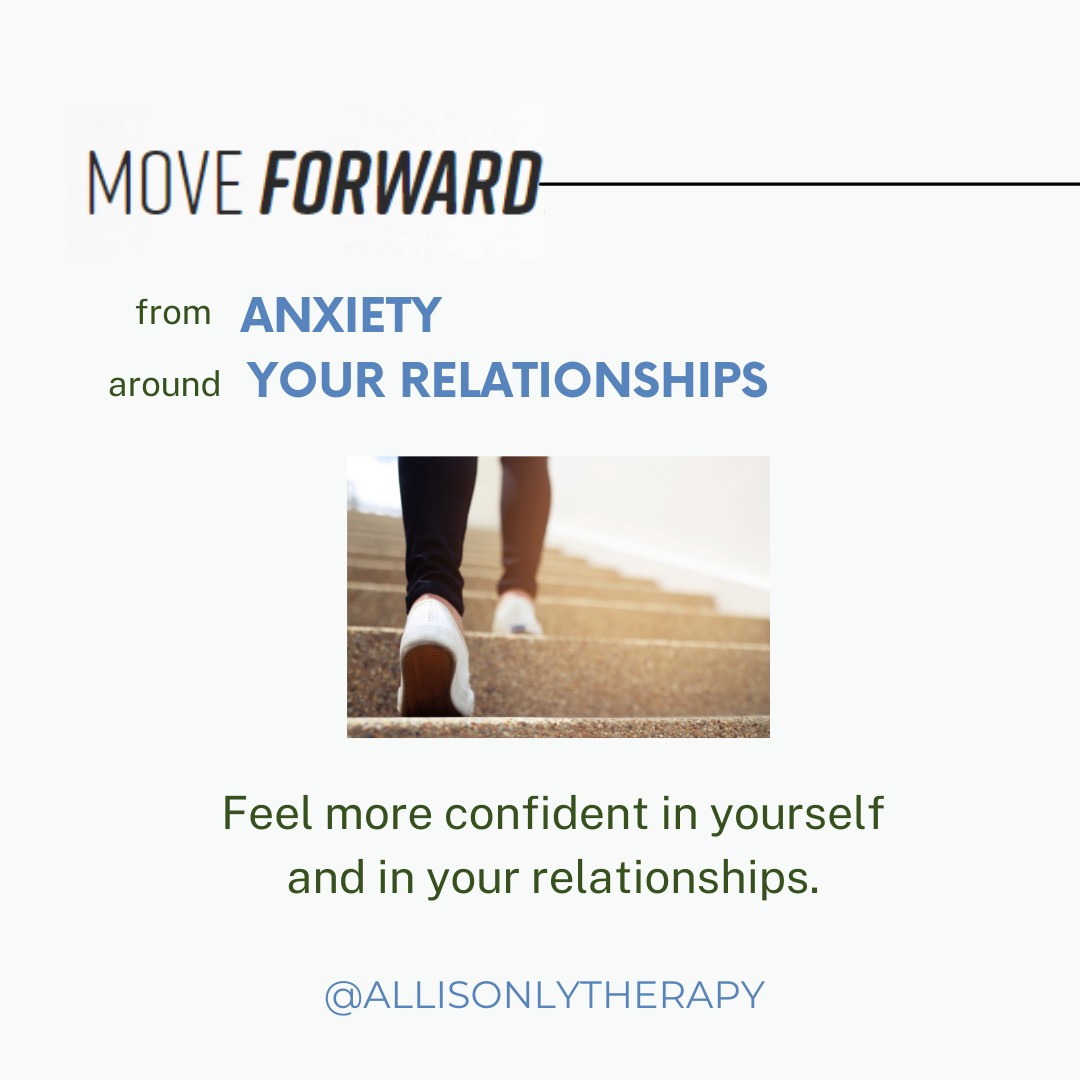 MOVE FORWARD

from ANXIETY
around YOUR RELATIONSHIPS

Feel more confident in yourself and in your relationships.

@ALLISONLYTHERAPY